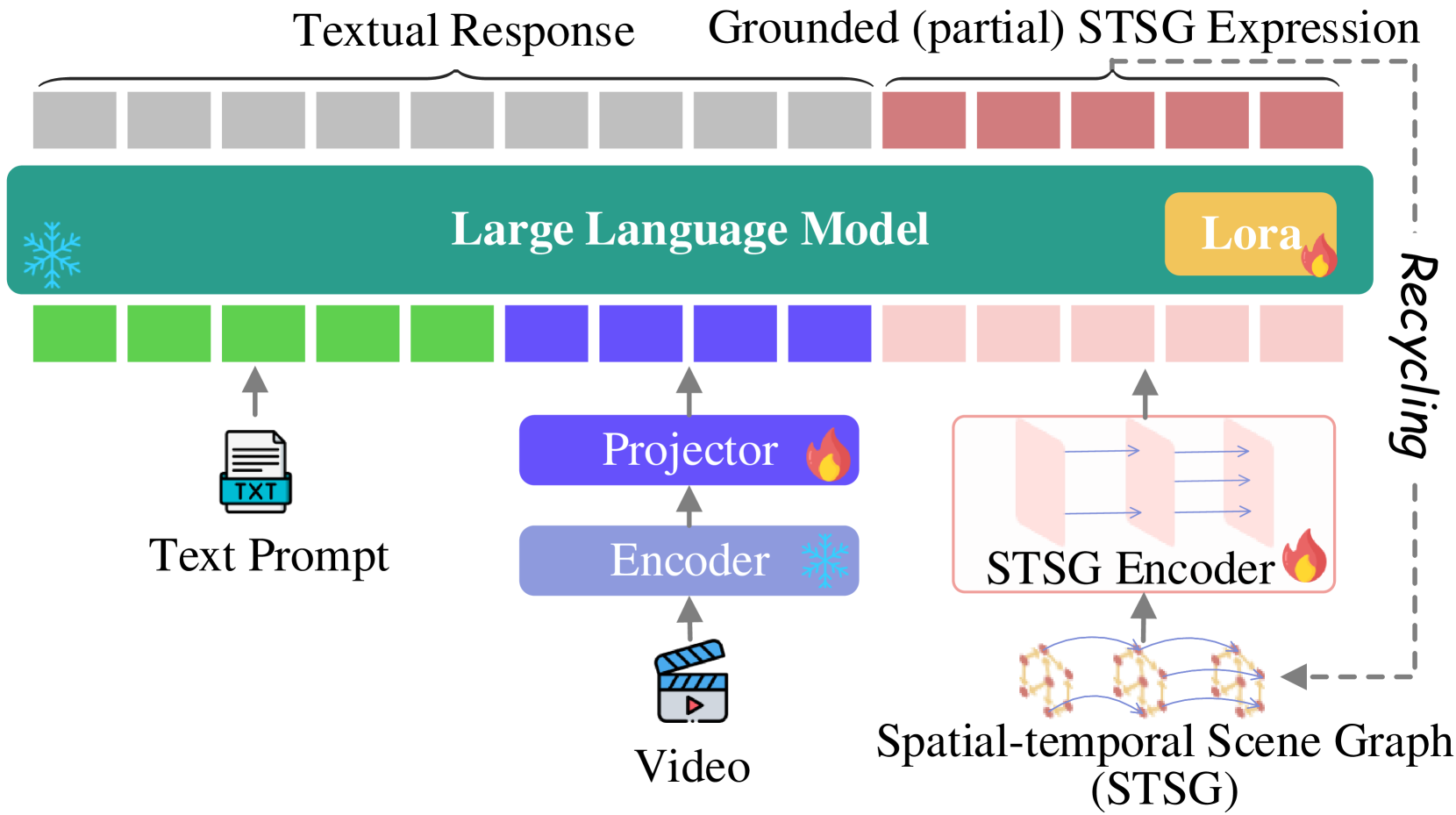 Textual Response

Grounded (partial) STSG Expression

Large Language Model

Lora

Recycling

TXT

Text Prompt

Projector

Encoder

Video

STSG Encoder

Spatial-temporal Scene Graph (STSG)